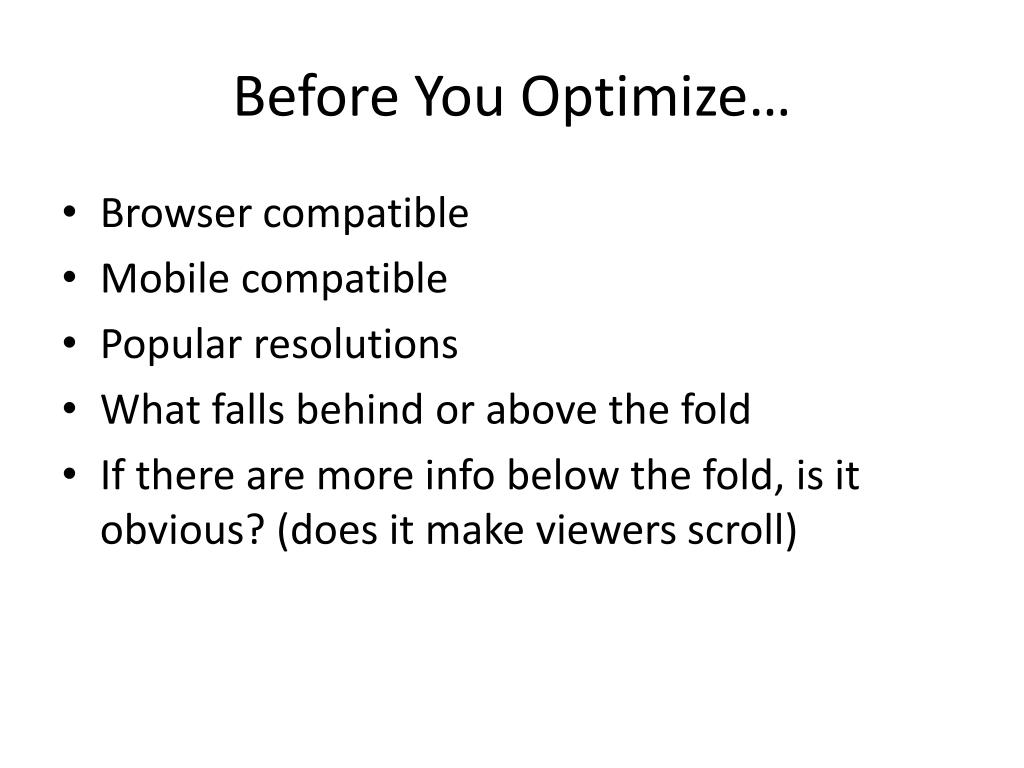 Before You Optimize…

• Browser compatible
• Mobile compatible
• Popular resolutions
• What falls behind or above the fold
• If there are more info below the fold, is it obvious? (does it make viewers scroll)